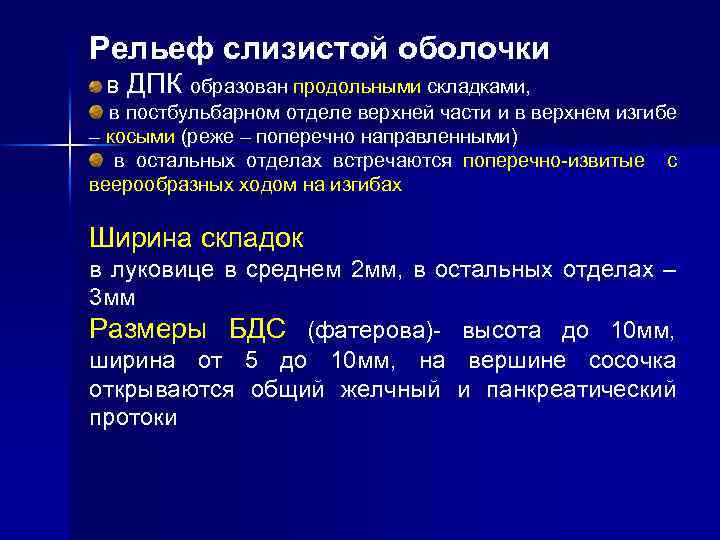 Рельеф слизистой оболочки

в ДПК образован продольными складками,

в постбульбарном отделе верхней части и в верхнем изгибе – косыми (реже – поперечно направленными)

в остальных отделах встречаются поперечно-извитые с веерообразных ходом на изгибах

Ширина складок

в луковице в среднем 2мм, в остальных отделах – 3мм

Размеры БДС (фатерова)- высота до 10мм, ширина от 5 до 10мм, на вершине сосочка открываются общий желчный и панкреатический протоки